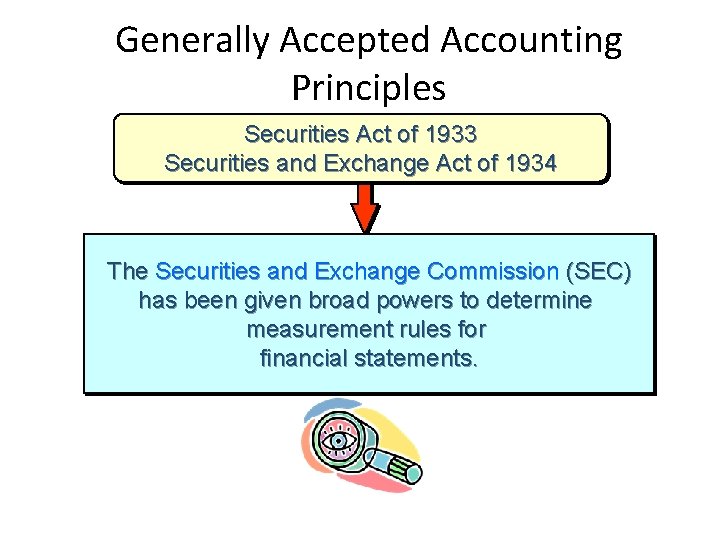 Generally Accepted Accounting Principles

Securities Act of 1933
Securities and Exchange Act of 1934

The Securities and Exchange Commission (SEC) has been given broad powers to determine measurement rules for financial statements.